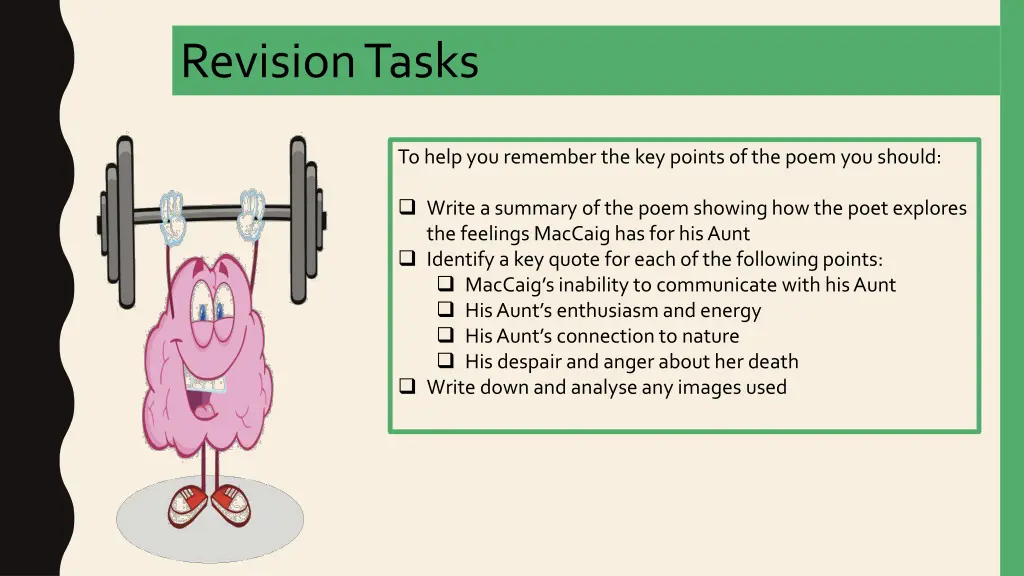 Revision Tasks

To help you remember the key points of the poem you should:

❑ Write a summary of the poem showing how the poet explores the feelings MacCaig has for his Aunt
❑ Identify a key quote for each of the following points:
❑ MacCaig's inability to communicate with his Aunt
❑ His Aunt's enthusiasm and energy
❑ His Aunt's connection to nature
❑ His despair and anger about her death
❑ Write down and analyse any images used